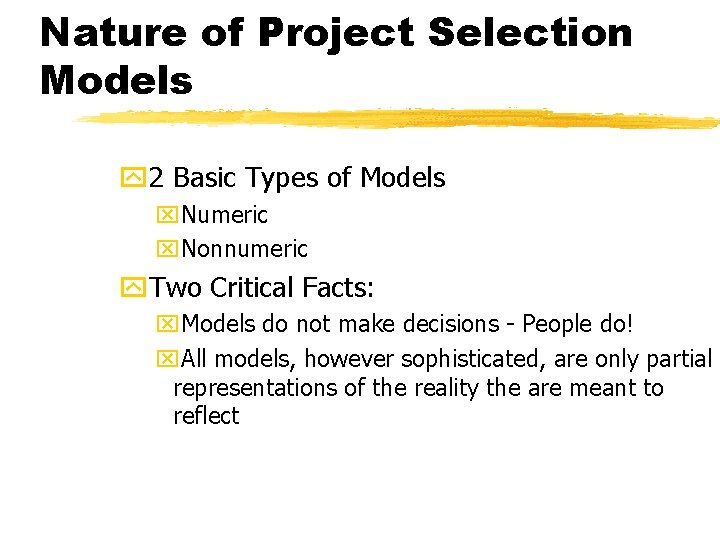 Nature of Project Selection Models

2 Basic Types of Models

Numeric

Nonnumeric

Two Critical Facts:

Models do not make decisions - People do!

All models, however sophisticated, are only partial representations of the reality the are meant to reflect